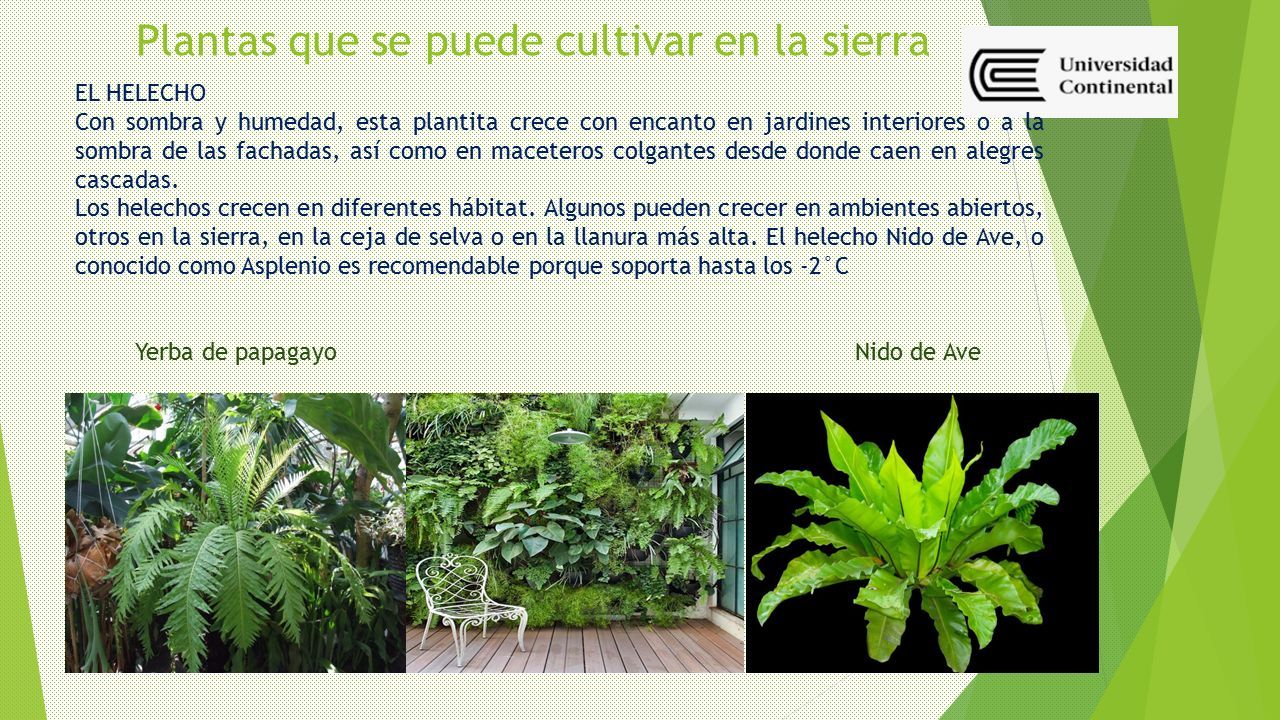 Plantas que se puede cultivar en la sierra

Universidad Continental

EL HELECHO
Con sombra y humedad, esta plantita crece con encanto en jardines interiores o a la sombra de las fachadas, así como en maceteros colgantes desde donde caen en alegres cascadas.
Los helechos crecen en diferentes hábitat. Algunos pueden crecer en ambientes abiertos, otros en la sierra, en la ceja de selva o en la llanura más alta. El helecho Nido de Ave, o conocido como Asplenio es recomendable porque soporta hasta los -2°C

Yerba de papagayo

Nido de Ave